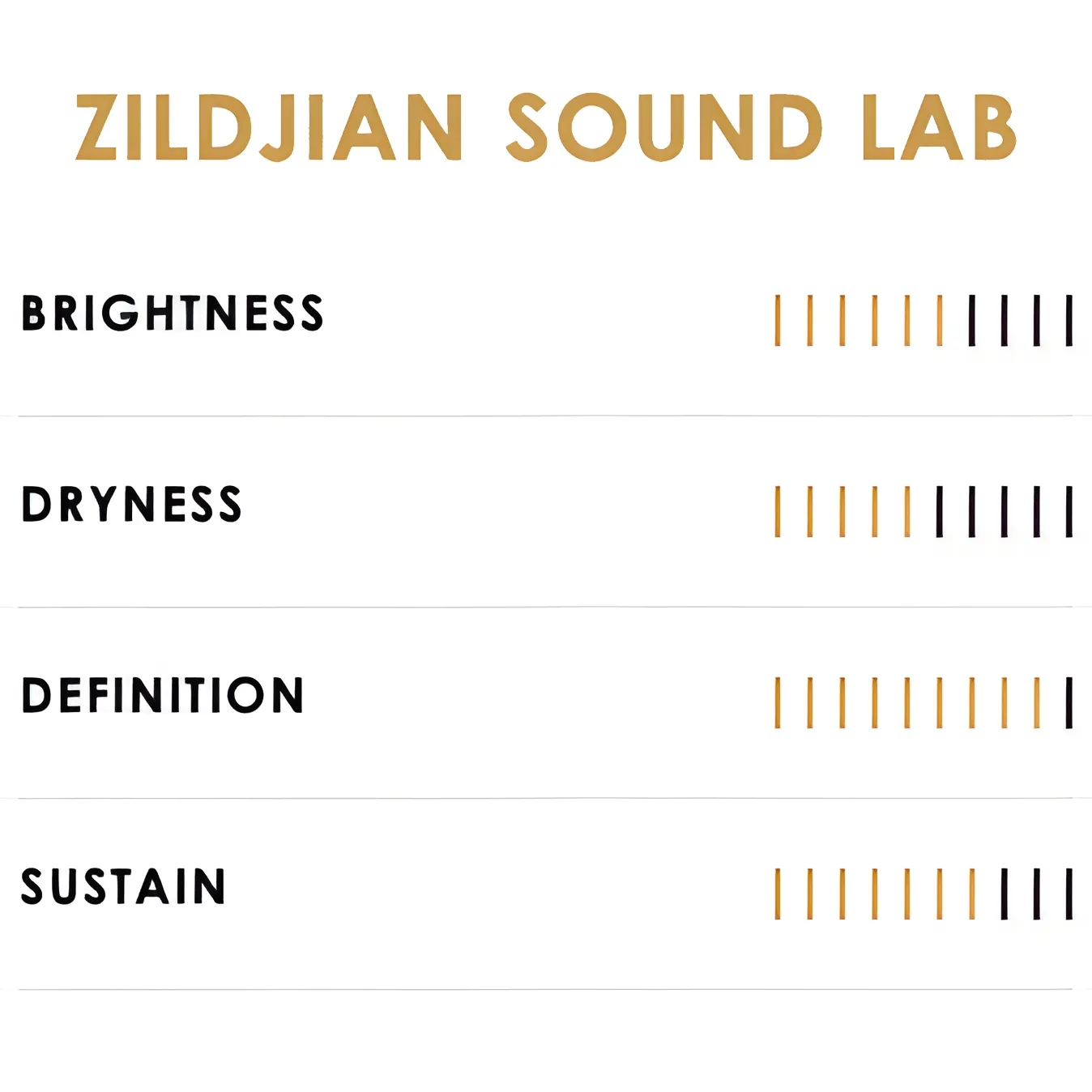 ZILDJIAN SOUND LAB

BRIGHTNESS

DRYNESS

DEFINITION

SUSTAIN